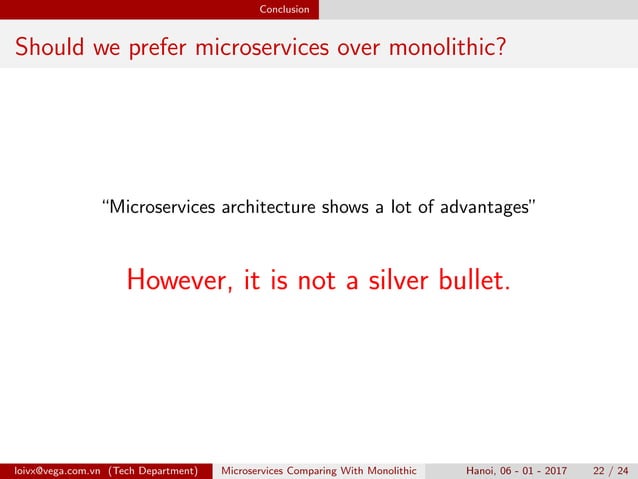 Conclusion

Should we prefer microservices over monolithic?

“Microservices architecture shows a lot of advantages”

However, it is not a silver bullet.

loivx@vega.com.vn (Tech Department) Microservices Comparing With Monolithic Hanoi, 06 - 01 - 2017 22 / 24